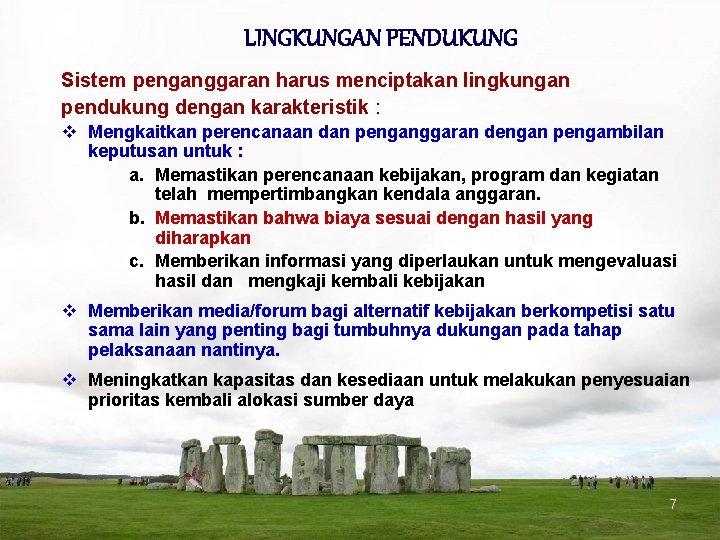 LINGKUNGAN PENDUKUNG

Sistem penganggaran harus menciptakan lingkungan pendukung dengan karakteristik :

❖ Mengkaitkan perencanaan dan penganggaran dengan pengambilan keputusan untuk :

a. Memastikan perencanaan kebijakan, program dan kegiatan telah mempertimbangkan kendala anggaran.

b. Memastikan bahwa biaya sesuai dengan hasil yang diharapkan

c. Memberikan informasi yang diperlaukan untuk mengevaluasi hasil dan mengkaji kembali kebijakan

❖ Memberikan media/forum bagi alternatif kebijakan berkompetisi satu sama lain yang penting bagi tumbuhnya dukungan pada tahap pelaksanaan nantinya.

❖ Meningkatkan kapasitas dan kesediaan untuk melakukan penyesuaian prioritas kembali alokasi sumber daya

7